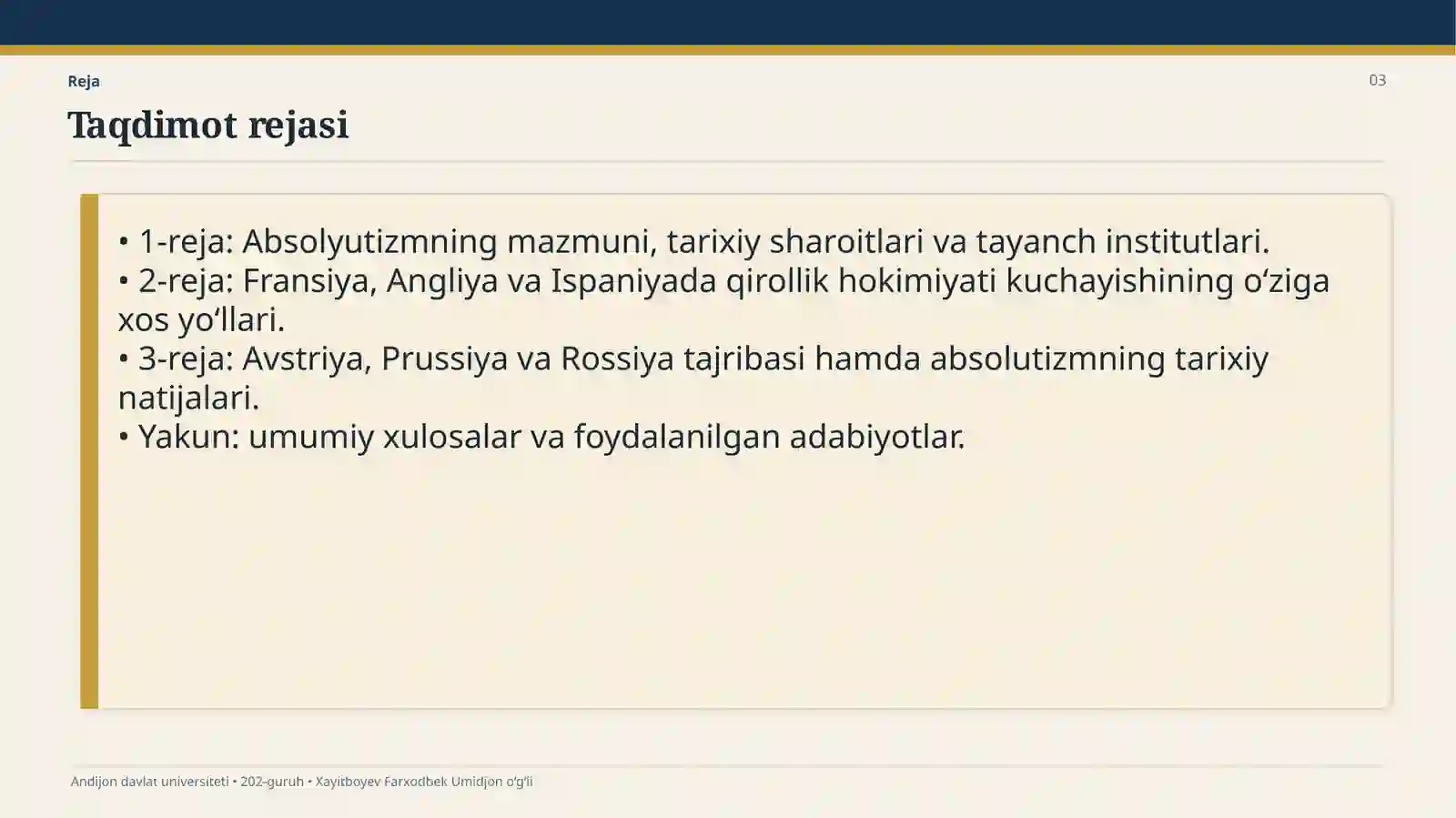 Reja

03

Taqdimot rejasi

• 1-reja: Absolyutizmning mazmuni, tarixiy sharoitlari va tayanch institutlari.
• 2-reja: Fransiya, Angliya va Ispaniyada qirollik hokimiyati kuchayishining o‘ziga xos yo‘llari.
• 3-reja: Avstriya, Prussiya va Rossiya tajribasi hamda absolutizmning tarixiy natijalari.
• Yakun: umumiy xulosalar va foydalanilgan adabiyotlar.

Andijon davlat universiteti • 202-guruh • Xayitboyev Farxodbek Umidjon o‘g‘li